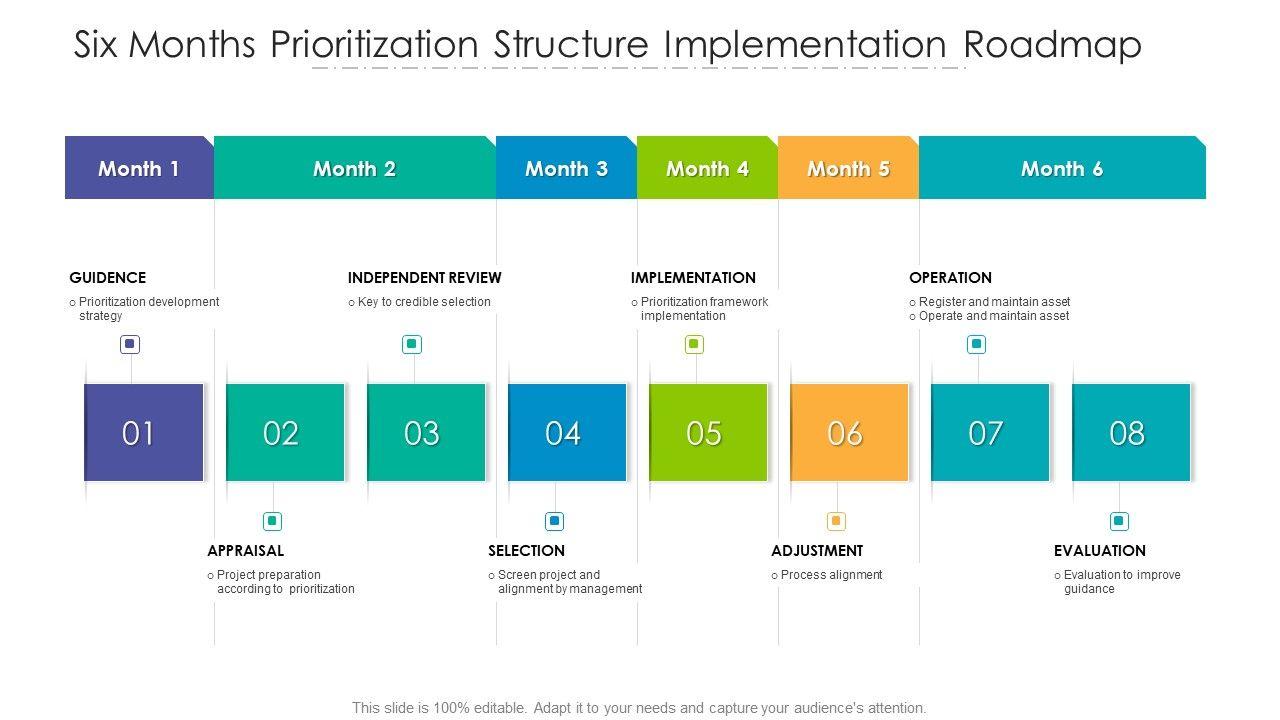 Six Months Prioritization Structure Implementation Roadmap

Month 1

Month 2

Month 3

Month 4

Month 5

Month 6

GUIDENCE
o Prioritization development strategy

INDEPENDENT REVIEW
o Key to credible selection

IMPLEMENTATION
o Prioritization framework implementation

OPERATION
o Register and maintain asset
o Operate and maintain asset

01

02

03

04

05

06

07

08

APPRAISAL
o Project preparation according to prioritization

SELECTION
o Screen project and alignment by management

ADJUSTMENT
o Process alignment

EVALUATION
o Evaluation to improve guidance

This slide is 100% editable. Adapt it to your needs and capture your audience's attention.